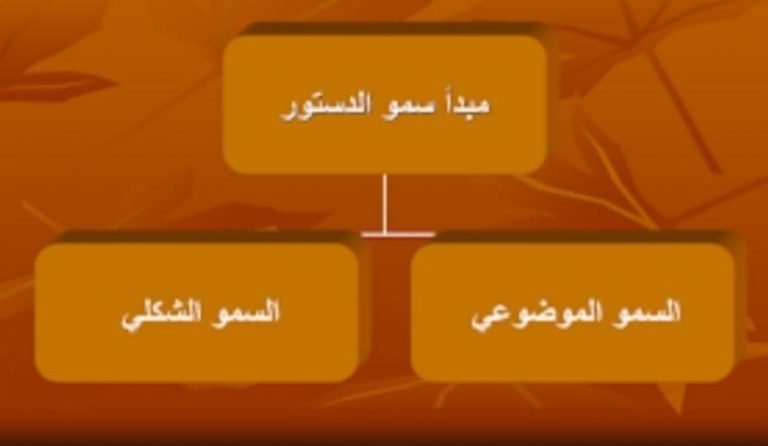 مبدأ سمو الدستور

السمو الموضوعي

السمو الشكلي